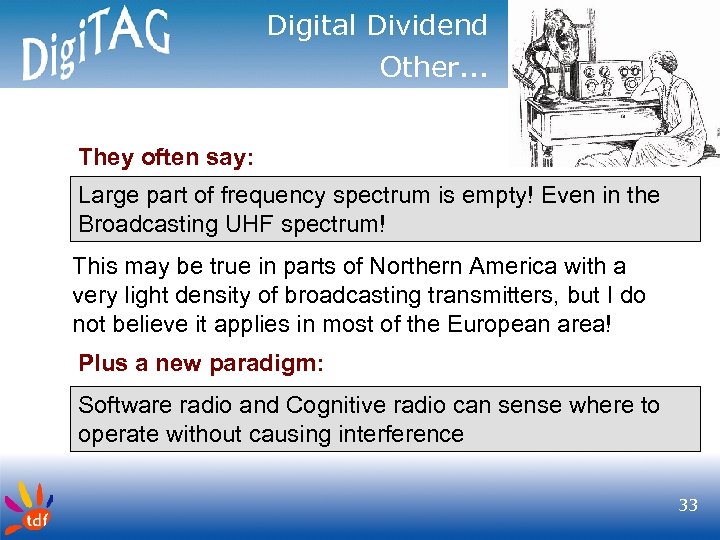 DigiTAG

Digital Dividend
Other...

They often say:

Large part of frequency spectrum is empty! Even in the Broadcasting UHF spectrum!

This may be true in parts of Northern America with a very light density of broadcasting transmitters, but I do not believe it applies in most of the European area!

Plus a new paradigm:

Software radio and Cognitive radio can sense where to operate without causing interference

tdf

33